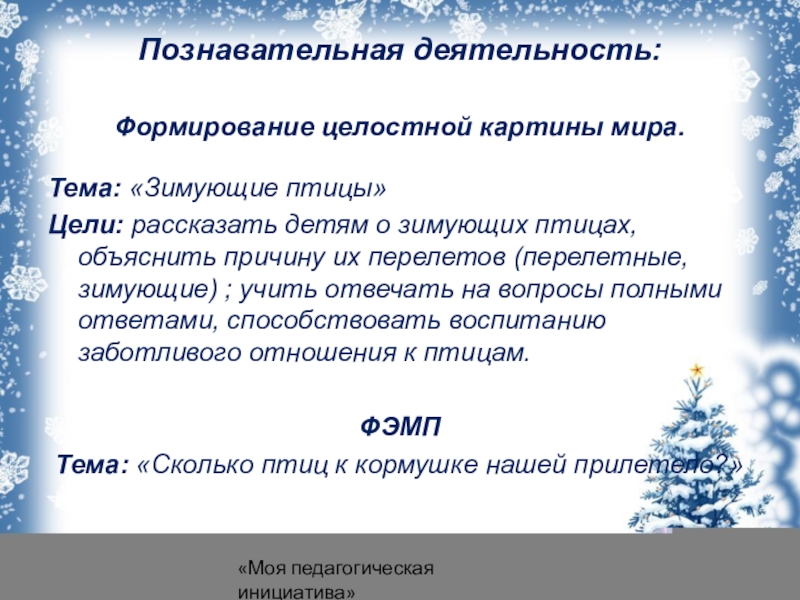 Познавательная деятельность:

Формирование целостной картины мира.

Тема: «Зимующие птицы»

Цели: рассказать детям о зимующих птицах, объяснить причину их перелетов (перелетные, зимующие) ; учить отвечать на вопросы полными ответами, способствовать воспитанию заботливого отношения к птицам.

ФЭМП

Тема: «Сколько птиц к кормушке нашей прилетело?»

«Моя педагогическая инициатива»